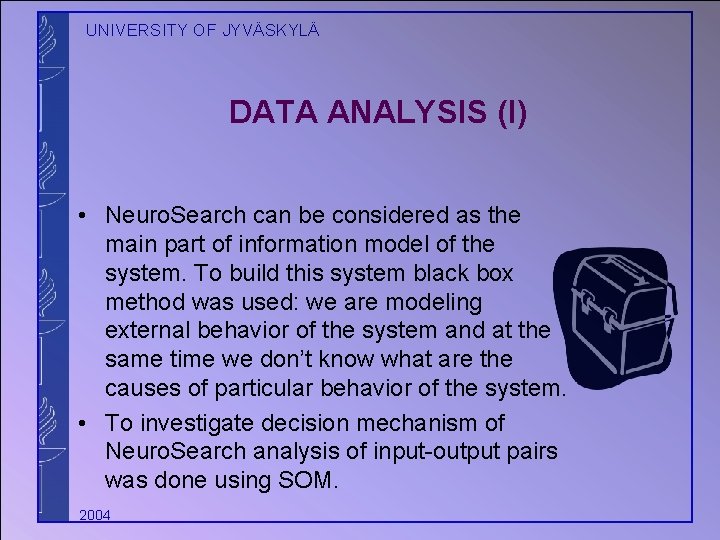 UNIVERSITY OF JYVÄSKYLÄ

DATA ANALYSIS (I)

• NeuroSearch can be considered as the main part of information model of the system. To build this system black box method was used: we are modeling external behavior of the system and at the same time we don't know what are the causes of particular behavior of the system.

• To investigate decision mechanism of NeuroSearch analysis of input-output pairs was done using SOM.

2004